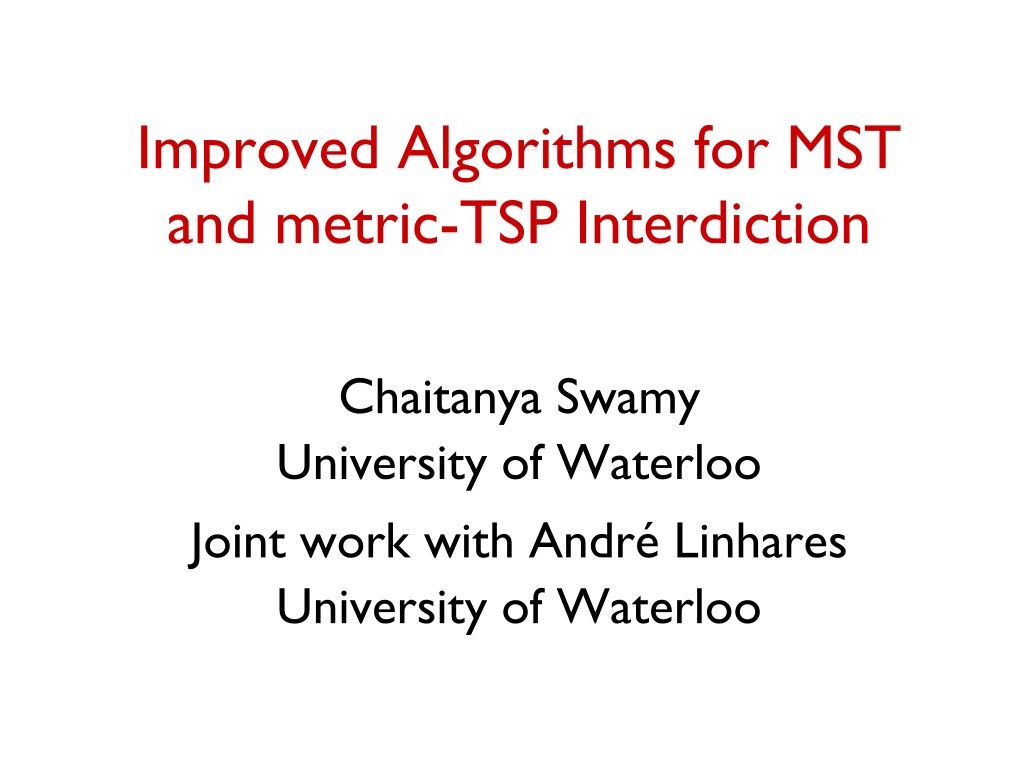 Improved Algorithms for MST and metric-TSP Interdiction

Chaitanya Swamy
University of Waterloo

Joint work with André Linhares
University of Waterloo